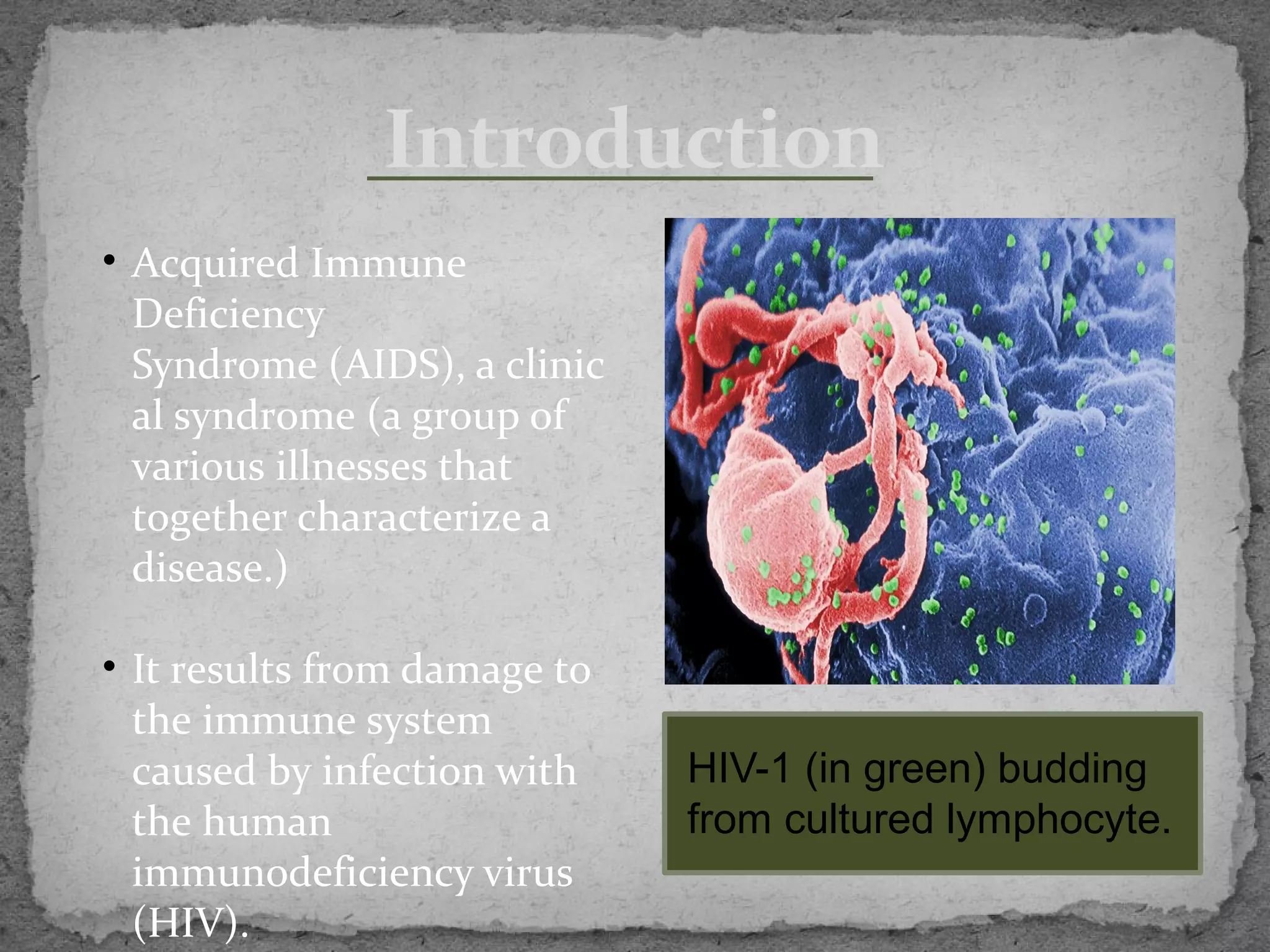 Introduction

• Acquired Immune Deficiency Syndrome (AIDS), a clinic al syndrome (a group of various illnesses that together characterize a disease.)

• It results from damage to the immune system caused by infection with the human immunodeficiency virus (HIV).

HIV-1 (in green) budding from cultured lymphocyte.